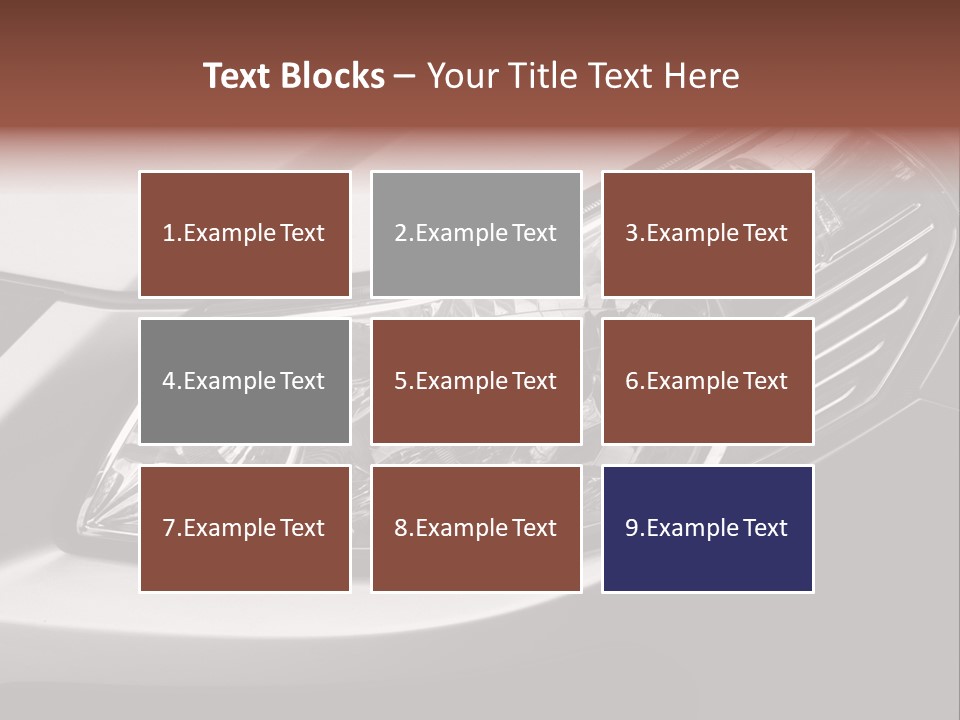 Text Blocks – Your Title Text Here

1.Example Text

2.Example Text

3.Example Text

4.Example Text

5.Example Text

6.Example Text

7.Example Text

8.Example Text

9.Example Text